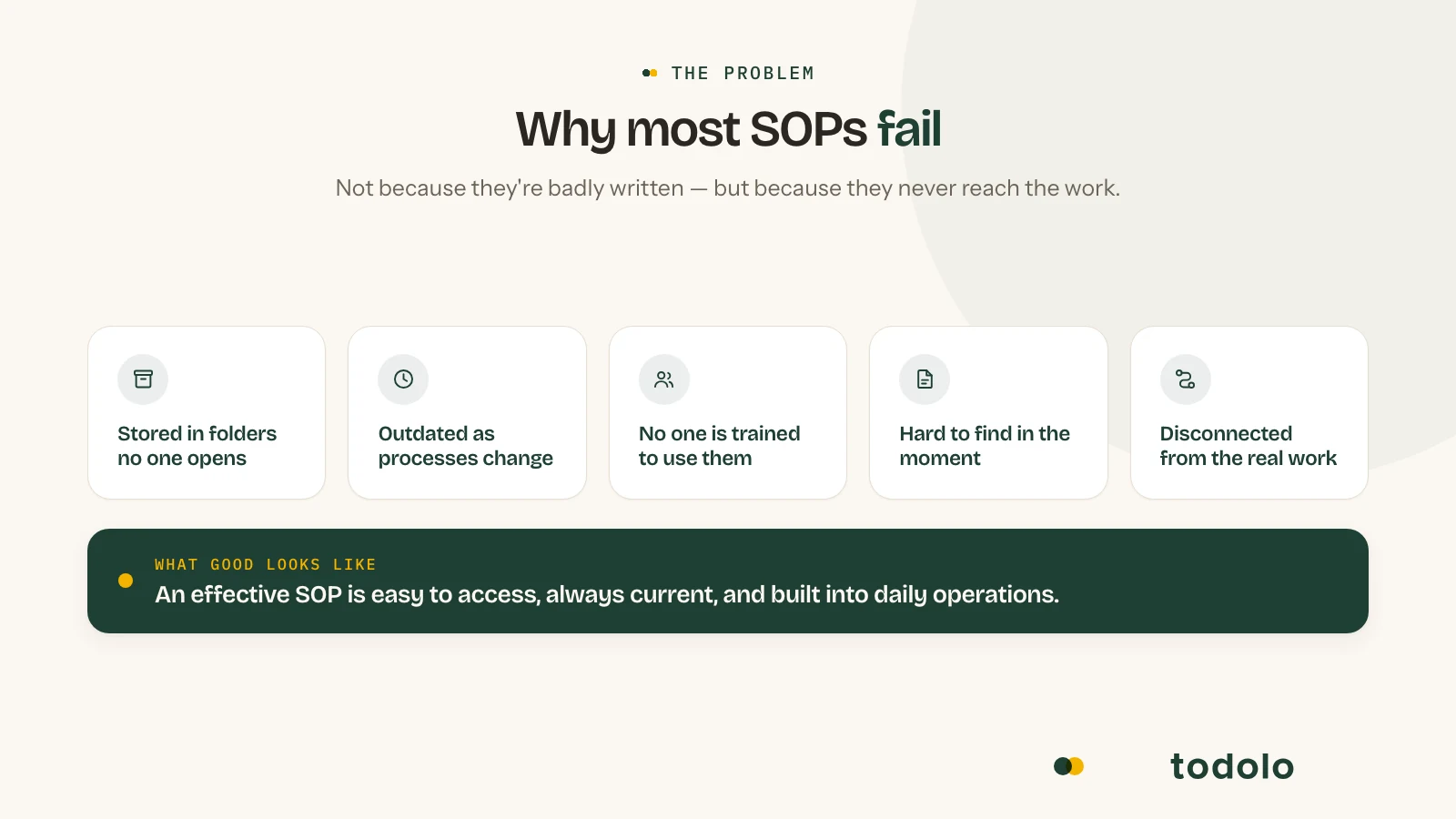 THE PROBLEM

Why most SOPs fail

Not because they're badly written — but because they never reach the work.

Stored in folders no one opens

Outdated as processes change

No one is trained to use them

Hard to find in the moment

Disconnected from the real work

WHAT GOOD LOOKS LIKE

An effective SOP is easy to access, always current, and built into daily operations.

todolo